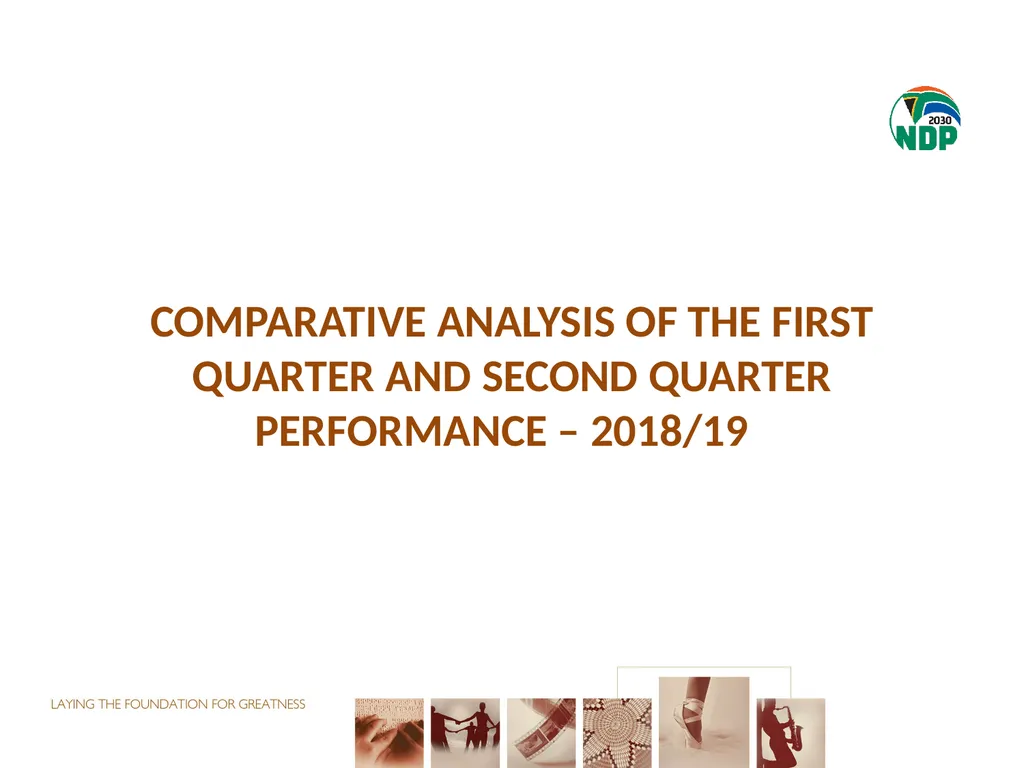 2030
NDP

COMPARATIVE ANALYSIS OF THE FIRST QUARTER AND SECOND QUARTER PERFORMANCE – 2018/19

LAYING THE FOUNDATION FOR GREATNESS